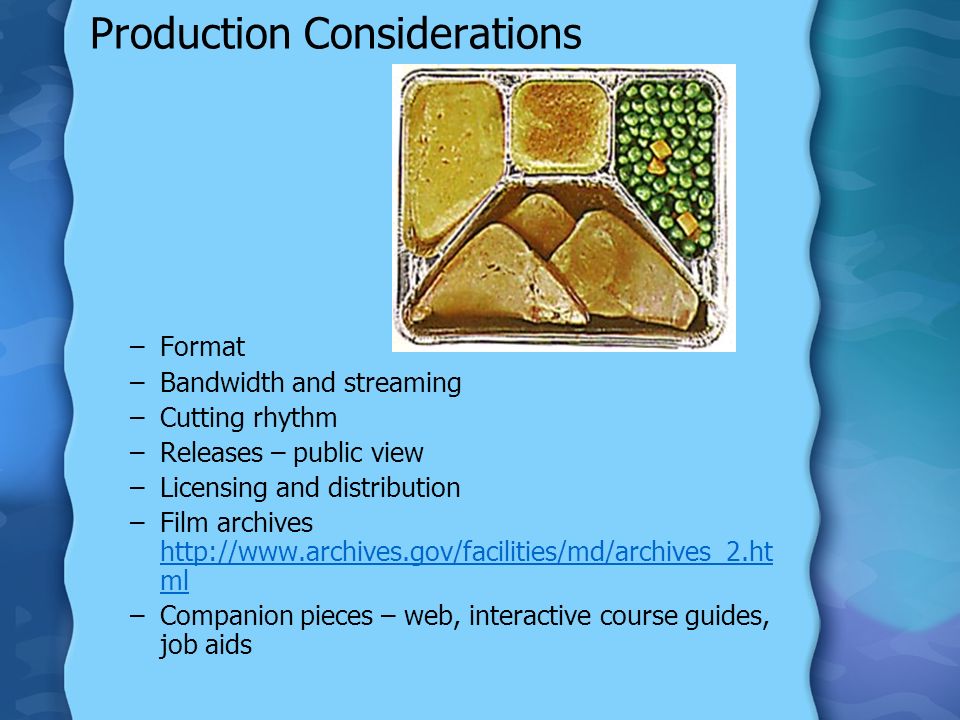 Production Considerations

– Format
– Bandwidth and streaming
– Cutting rhythm
– Releases – public view
– Licensing and distribution
– Film archives http://www.archives.gov/facilities/md/archives_2.html
– Companion pieces – web, interactive course guides, job aids